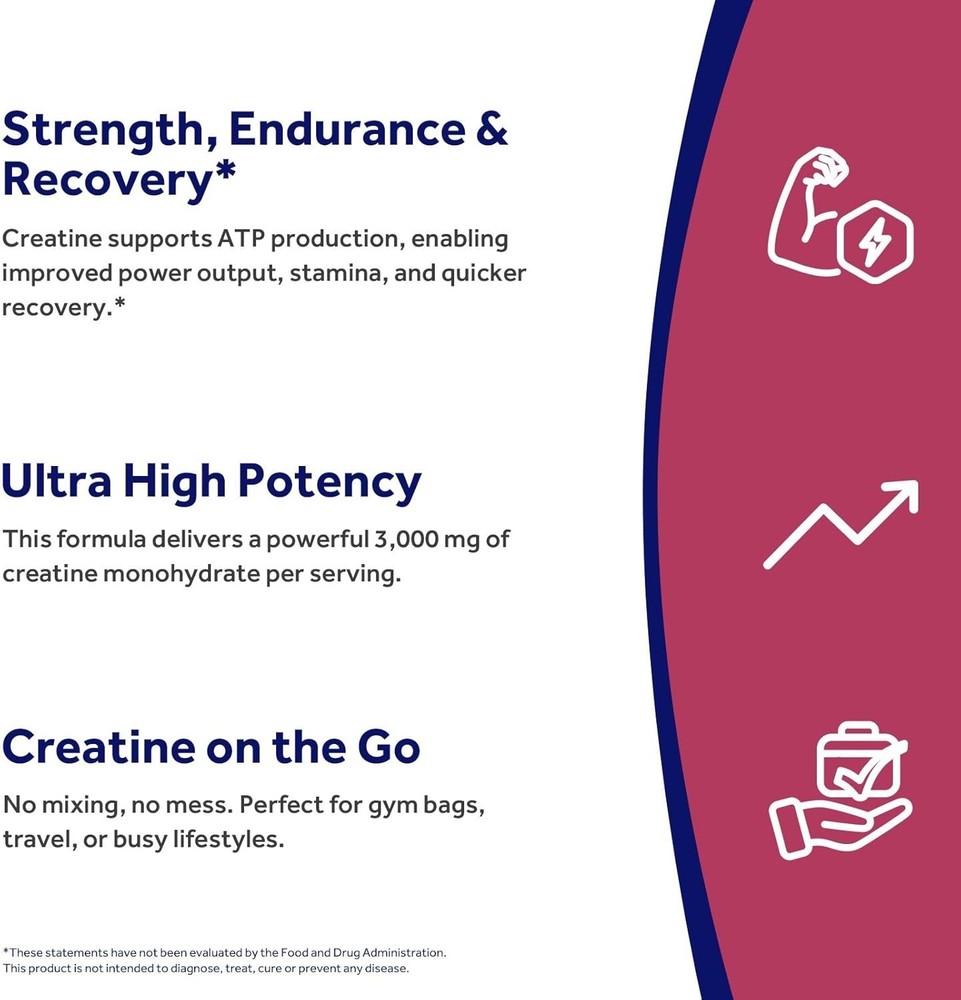 Strength, Endurance & Recovery*

Creatine supports ATP production, enabling improved power output, stamina, and quicker recovery.*

Ultra High Potency

This formula delivers a powerful 3,000 mg of creatine monohydrate per serving.

Creatine on the Go

No mixing, no mess. Perfect for gym bags, travel, or busy lifestyles.

*These statements have not been evaluated by the Food and Drug Administration.
This product is not intended to diagnose, treat, cure or prevent any disease.